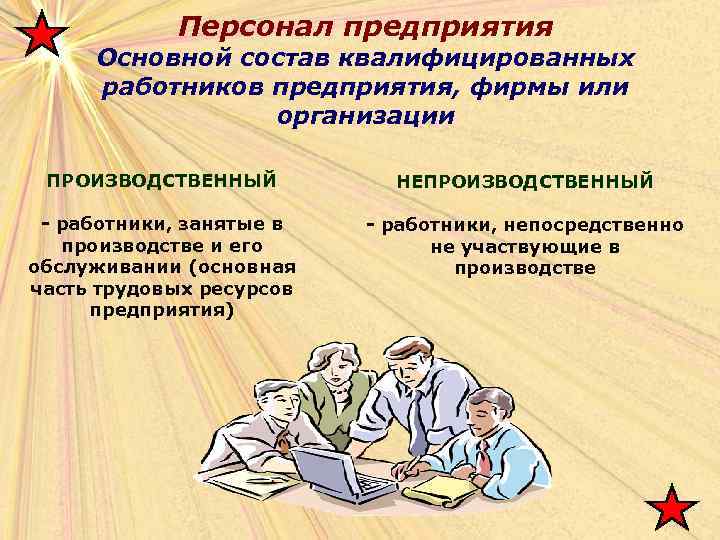 Персонал предприятия
Основной состав квалифицированных работников предприятия, фирмы или организации

ПРОИЗВОДСТВЕННЫЙ

- работники, занятые в производстве и его обслуживании (основная часть трудовых ресурсов предприятия)

НЕПРОИЗВОДСТВЕННЫЙ

- работники, непосредственно не участвующие в производстве